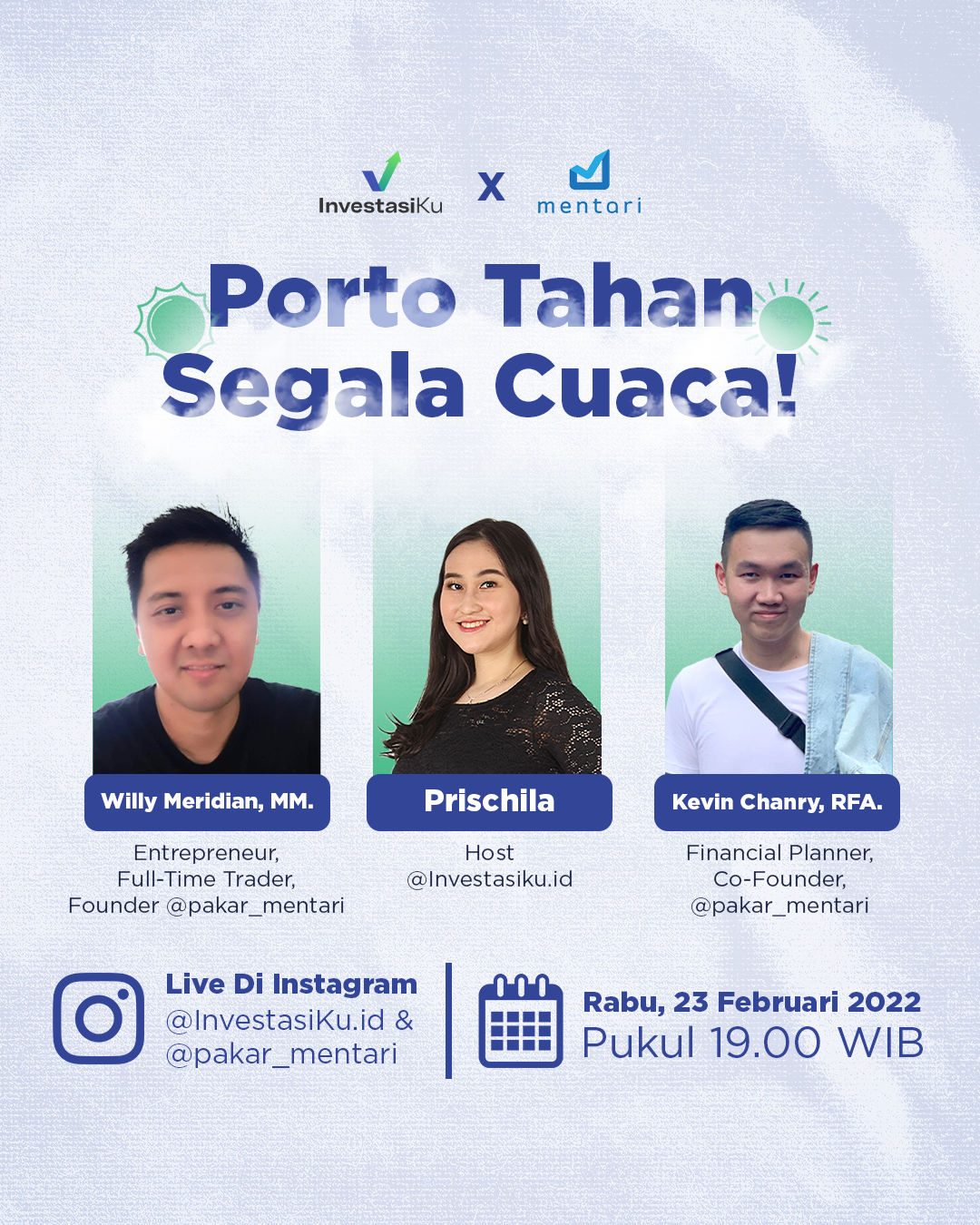 InvestasiKu X mentari

Porto Tahan Segala Cuaca!

Willy Meridian, MM.
Entrepreneur, Full-Time Trader, Founder @pakar_mentari

Prischila
Host @Investasiku.id

Kevin Chanry, RFA.
Financial Planner, Co-Founder, @pakar_mentari

Live Di Instagram
@InvestasiKu.id & @pakar_mentari

Rabu, 23 Februari 2022
Pukul 19.00 WIB